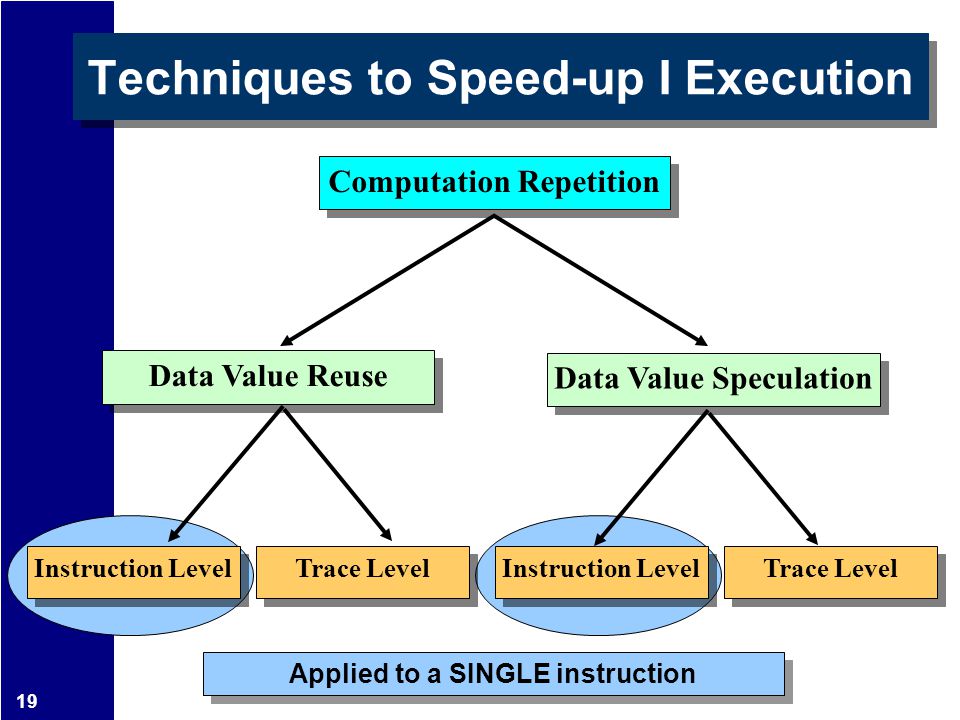 Techniques to Speed-up I Execution

Computation Repetition

Data Value Reuse

Data Value Speculation

Instruction Level

Trace Level

Instruction Level

Trace Level

Applied to a SINGLE instruction

19